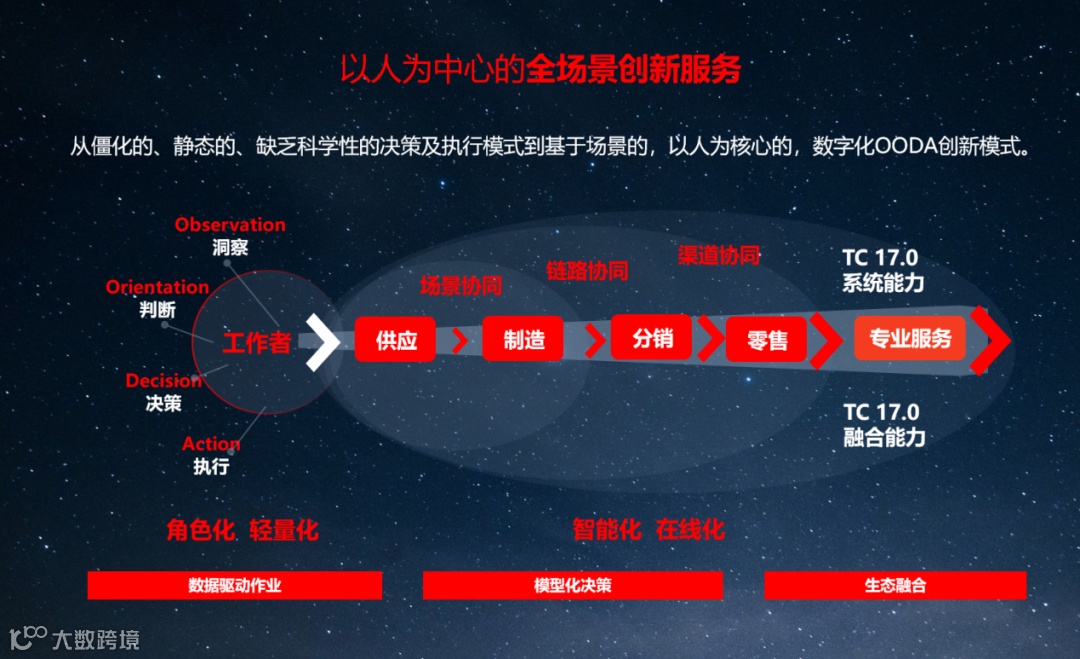 以人为中心的全场景创新服务

从僵化的、静态的、缺乏科学性的决策及执行模式到基于场景的，以人为核心的，数字化OODA创新模式。

Observation
洞察

Orientation
判断

Decision
决策

Action
执行

工作者

场景协同

链路协同

渠道协同

TC 17.0
系统能力

供应

制造

分销

零售

专业服务

TC 17.0
融合能力

角色化 轻量化

智能化 在线化

数据驱动作业

模型化决策

生态融合

大数跨境